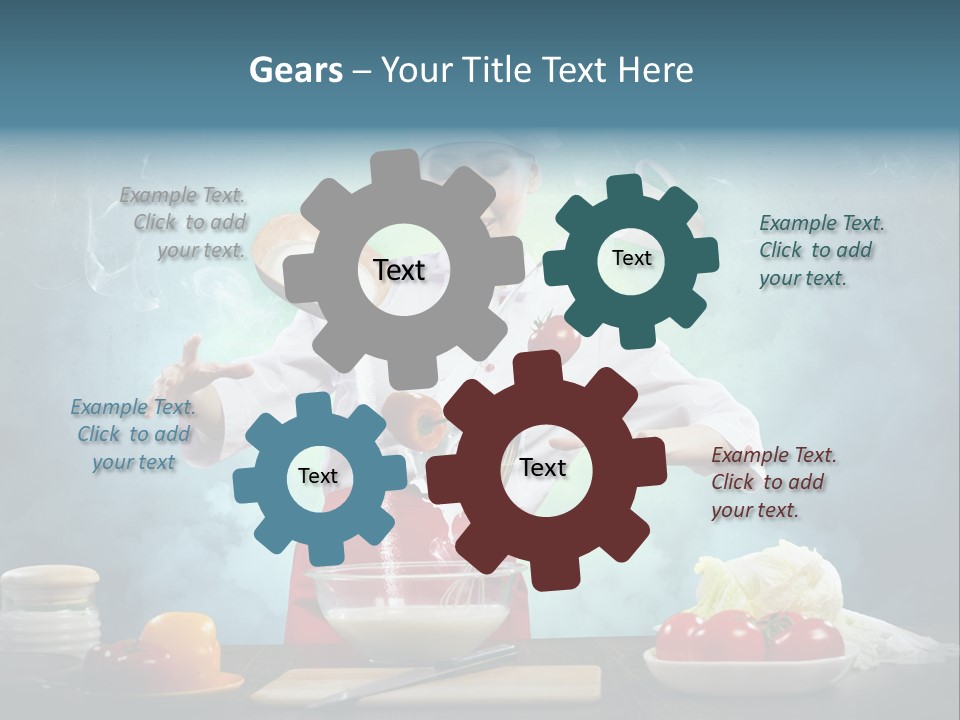 Gears – Your Title Text Here

Example Text. Click to add your text.

Text

Text

Example Text. Click to add your text.

Example Text. Click to add your text

Text

Text

Example Text. Click to add your text.